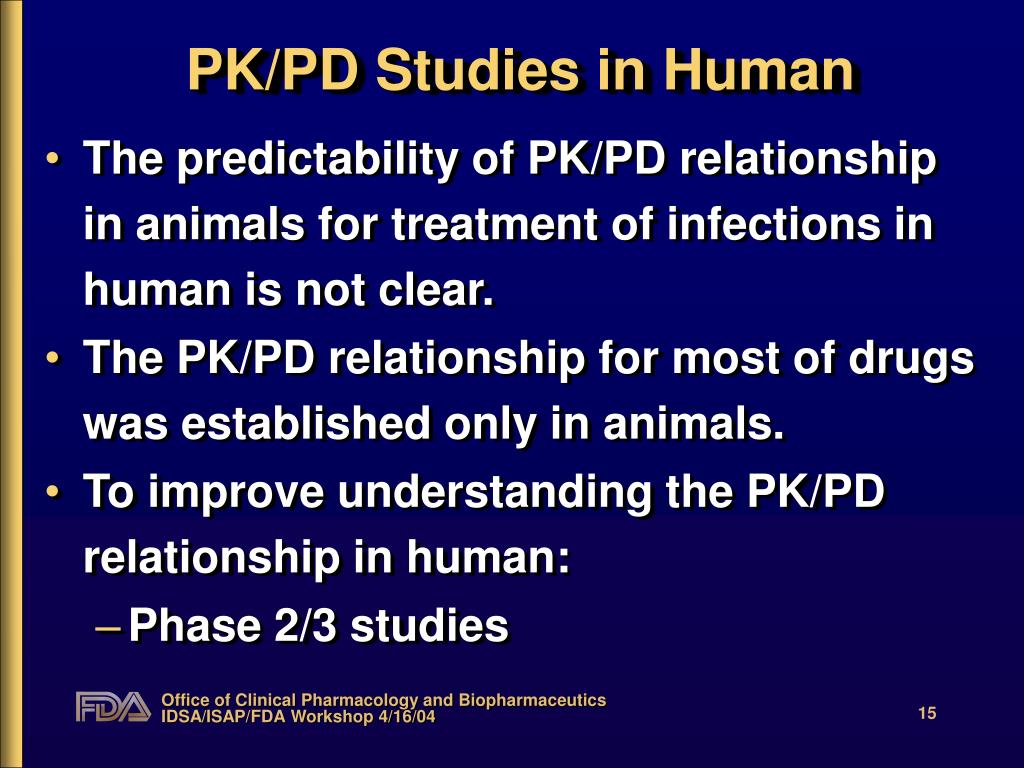 PK/PD Studies in Human

• The predictability of PK/PD relationship in animals for treatment of infections in human is not clear.
• The PK/PD relationship for most of drugs was established only in animals.
• To improve understanding the PK/PD relationship in human:
– Phase 2/3 studies

FDA
Office of Clinical Pharmacology and Biopharmaceutics
IDSA/ISAP/FDA Workshop 4/16/04

15